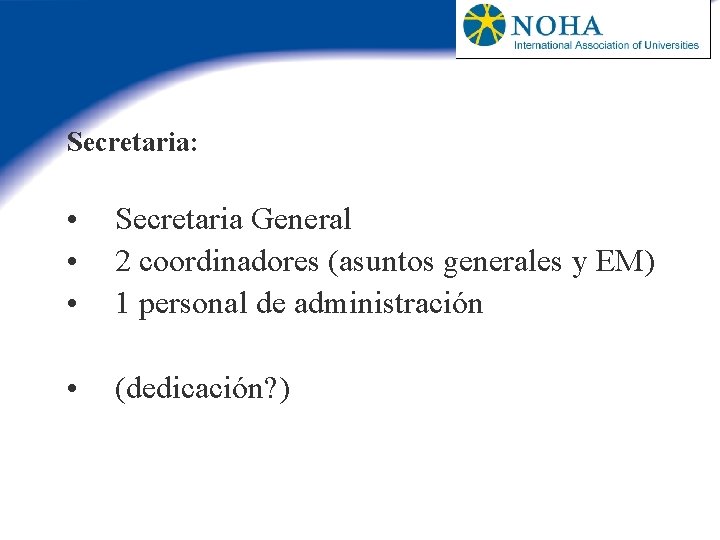 NOHA
International Association of Universities

Secretaria:

• Secretaria General
• 2 coordinadores (asuntos generales y EM)
• 1 personal de administración

• (dedicación?)